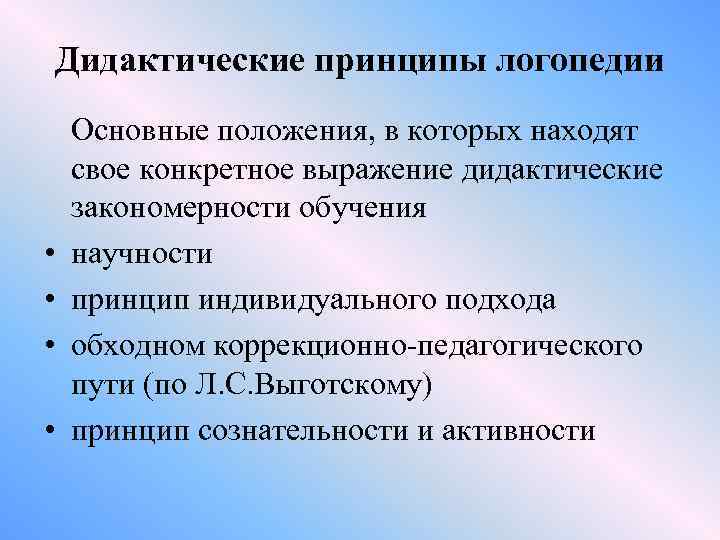 Дидактические принципы логопедии

Основные положения, в которых находят свое конкретное выражение дидактические закономерности обучения

• научности
• принцип индивидуального подхода
• обходном коррекционно-педагогического пути (по Л.С.Выготскому)
• принцип сознательности и активности